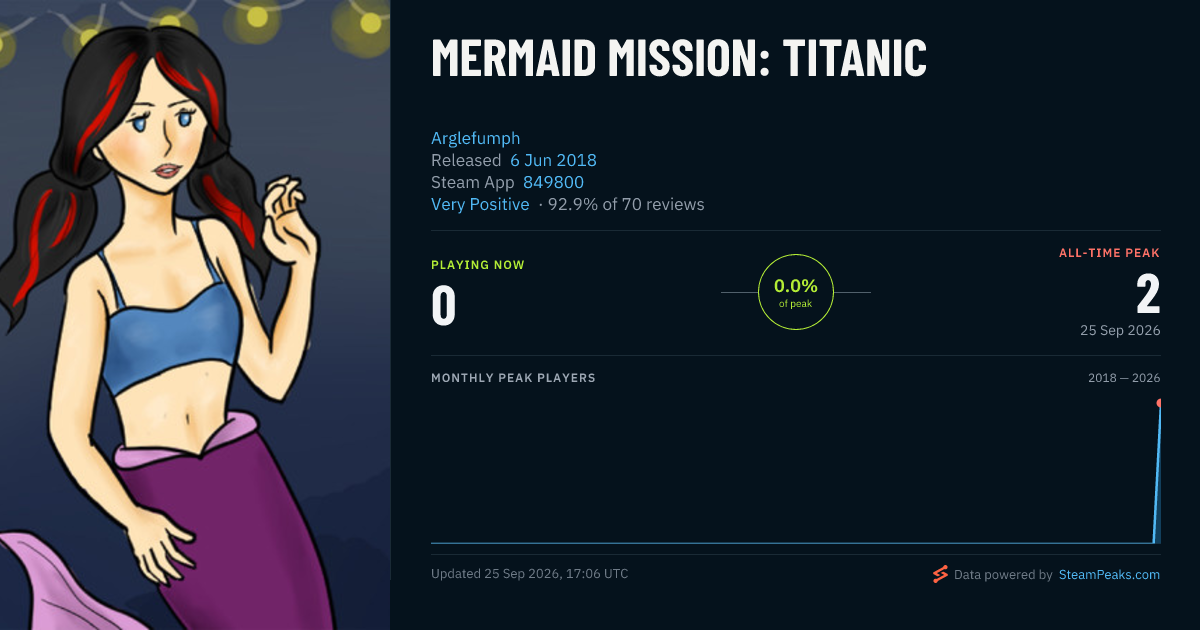 MERMAID MISSION: TITANIC

Arglefumph
Released 6 Jun 2018
Steam App 849800
Very Positive · 92.9% of 70 reviews

PLAYING NOW
0

0.0%
of peak

ALL-TIME PEAK
2
25 Sep 2026

MONTHLY PEAK PLAYERS
2018 — 2026

Updated 25 Sep 2026, 17:06 UTC

Data powered by SteamPeaks.com